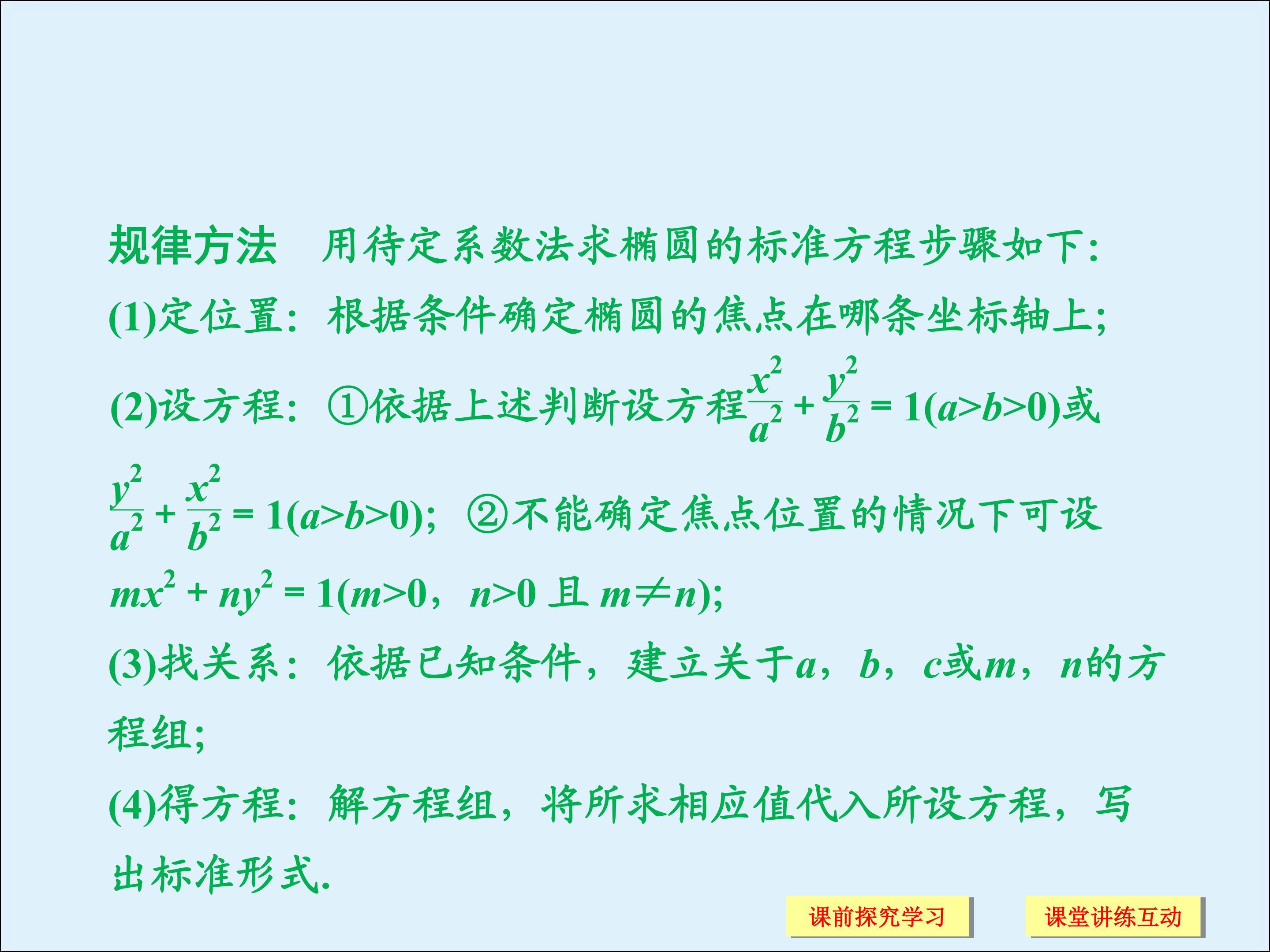 规律方法　用待定系数法求椭圆的标准方程步骤如下：

(1)定位置：根据条件确定椭圆的焦点在哪条坐标轴上；

(2)设方程：①依据上述判断设方程$\frac{x^2}{a^2}+\frac{y^2}{b^2}=1(a>b>0)$或$\frac{y^2}{a^2}+\frac{x^2}{b^2}=1(a>b>0)$；②不能确定焦点位置的情况下可设$mx^2+ny^2=1(m>0，n>0$ 且 $m\neq n)$；

(3)找关系：依据已知条件，建立关于$a$，$b$，$c$或$m$，$n$的方程组；

(4)得方程：解方程组，将所求相应值代入所设方程，写出标准形式.

课前探究学习　课堂讲练互动